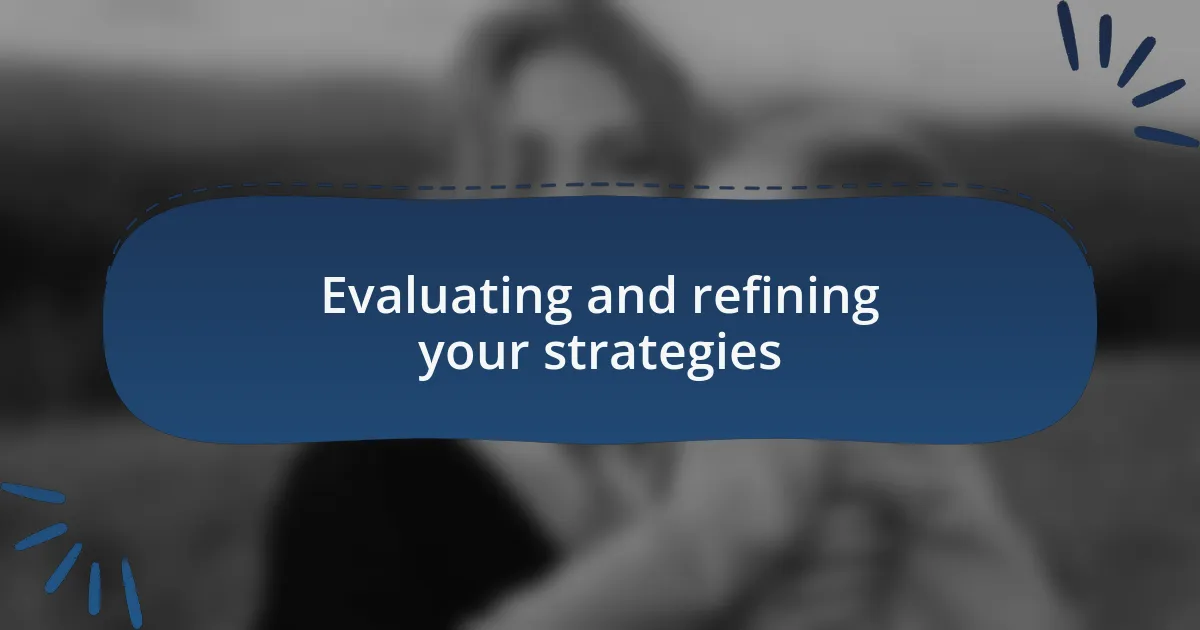 Evaluating and refining your strategies